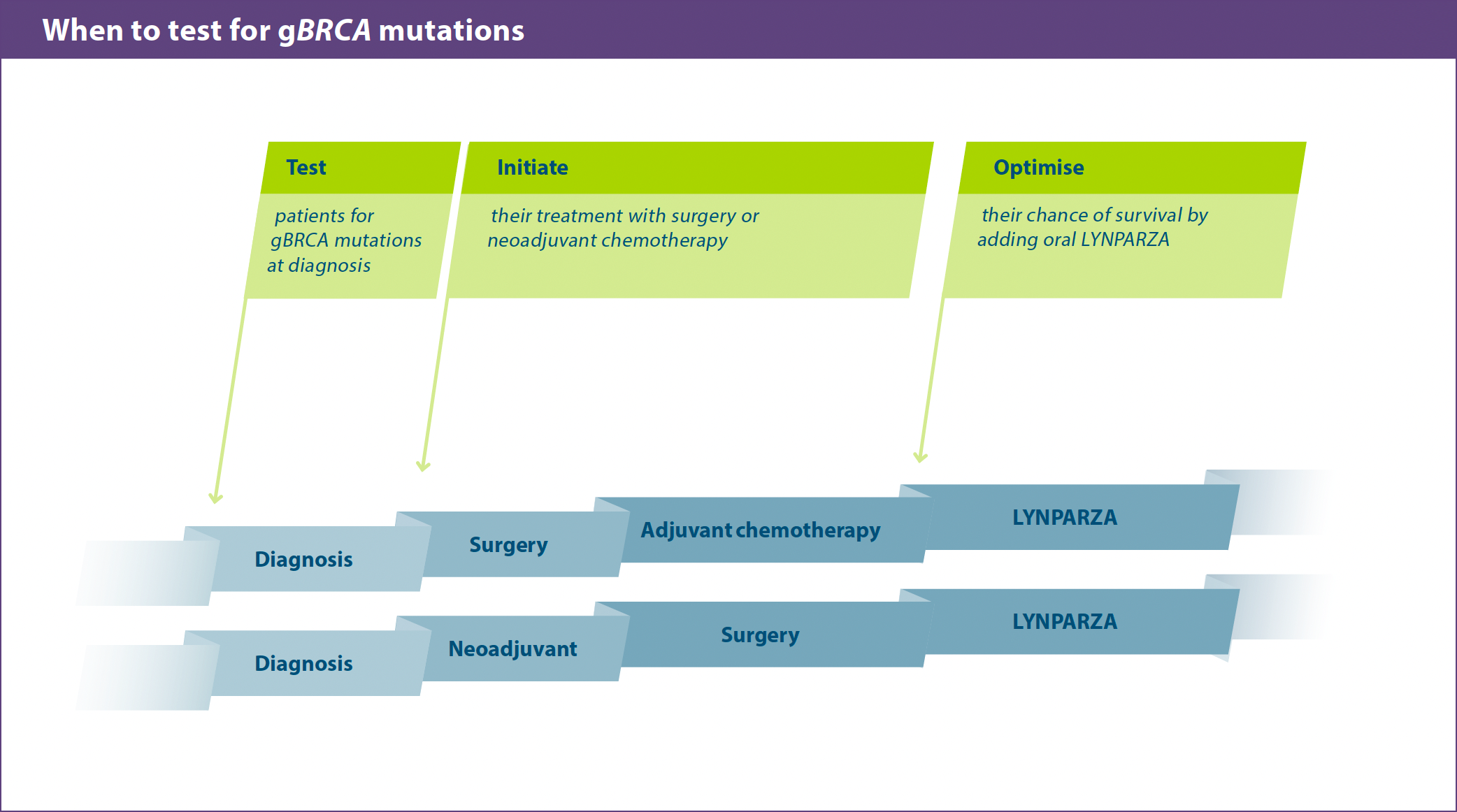 When to test for gBRCA mutations

Test
patients for gBRCA mutations at diagnosis

Initiate
their treatment with surgery or neoadjuvant chemotherapy

Optimise
their chance of survival by adding oral LYNPARZA

Diagnosis
Surgery
Adjuvant chemotherapy
LYNPARZA

Diagnosis
Neoadjuvant
Surgery
LYNPARZA